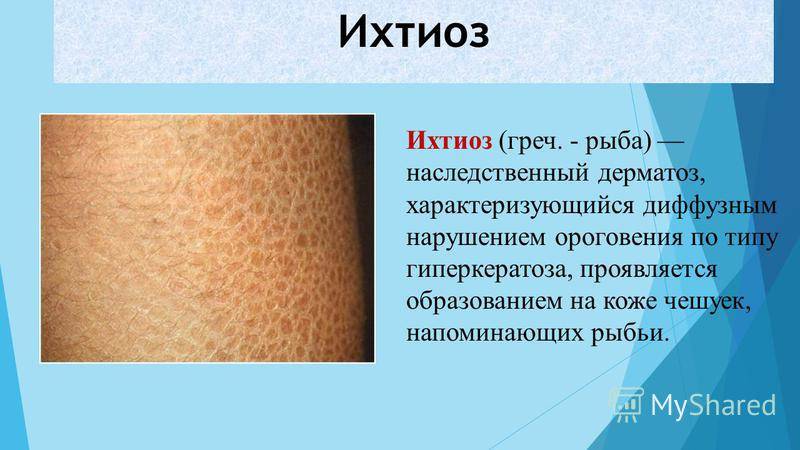 Ихтиоз

Ихтиоз (греч. - рыба) — наследственный дерматоз, характеризующийся диффузным нарушением ороговения по типу гиперкератоза, проявляется образованием на коже чешуек, напоминающих рыбьи.

MyShared